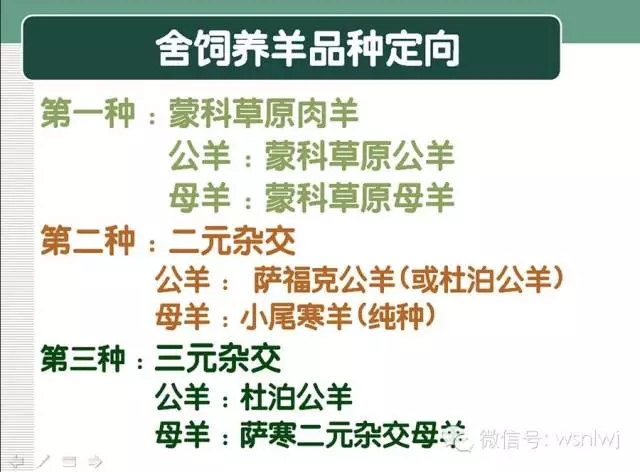 舍饲养羊品种定向

第一种：蒙科草原肉羊
公羊：蒙科草原公羊
母羊：蒙科草原母羊

第二种：二元杂交
公羊：萨福克公羊（或杜泊公羊）
母羊：小尾寒羊（纯种）

第三种：三元杂交
公羊：杜泊公羊
母羊：萨寒二元杂交母羊

微信号：wsnlwj